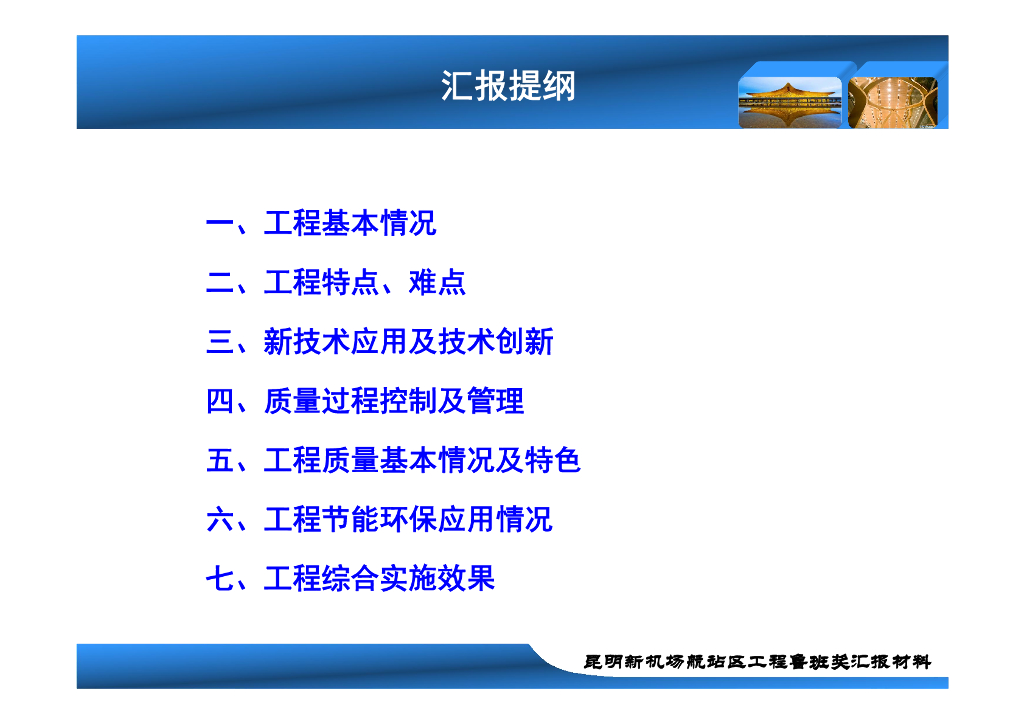 汇报提纲

一、工程基本情况

二、工程特点、难点

三、新技术应用及技术创新

四、质量过程控制及管理

五、工程质量基本情况及特色

六、工程节能环保应用情况

七、工程综合实施效果

昆明新机场航站区工程鲁班奖汇报材料